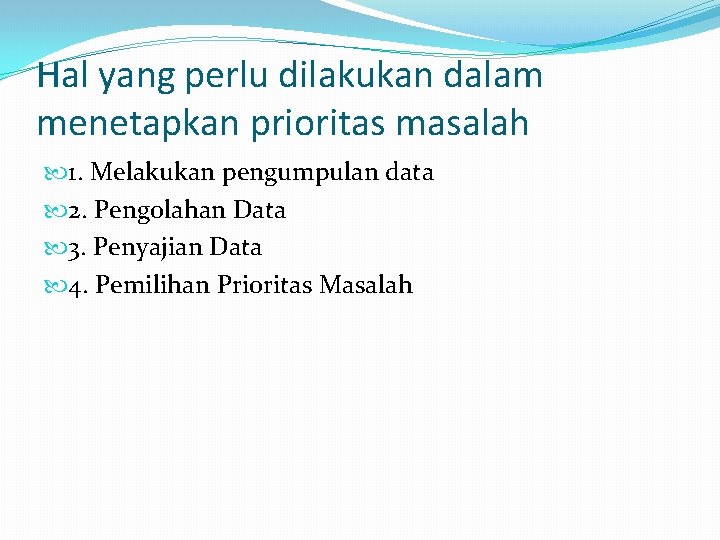 Hal yang perlu dilakukan dalam menetapkan prioritas masalah

1. Melakukan pengumpulan data
2. Pengolahan Data
3. Penyajian Data
4. Pemilihan Prioritas Masalah